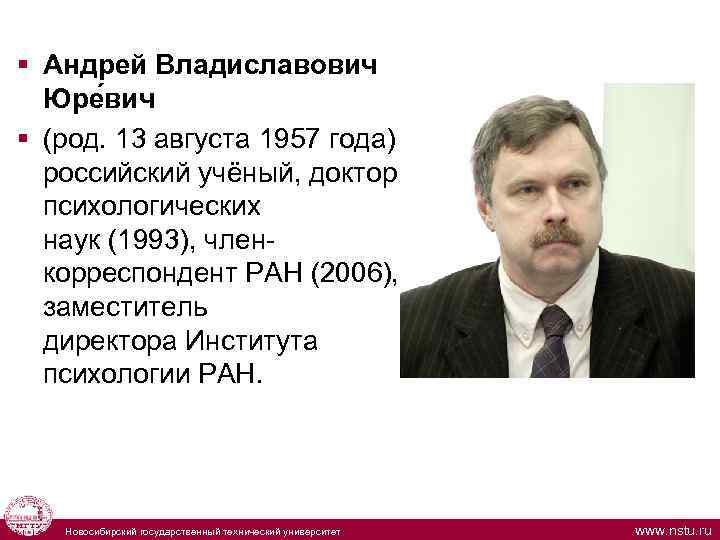 ▪ Андрей Владиславович Юре́вич

▪ (род. 13 августа 1957 года) российский учёный, доктор психологических наук (1993), член-корреспондент РАН (2006), заместитель директора Института психологии РАН.

Новосибирский государственный технический университет www.nstu.ru